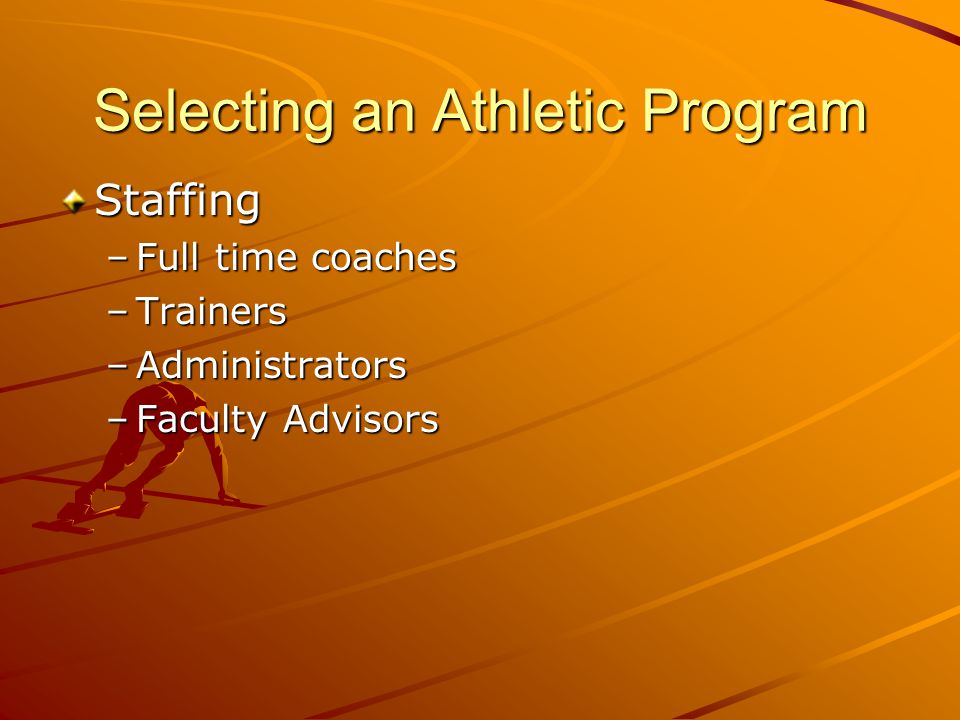 Selecting an Athletic Program

Staffing

– Full time coaches

– Trainers

– Administrators

– Faculty Advisors